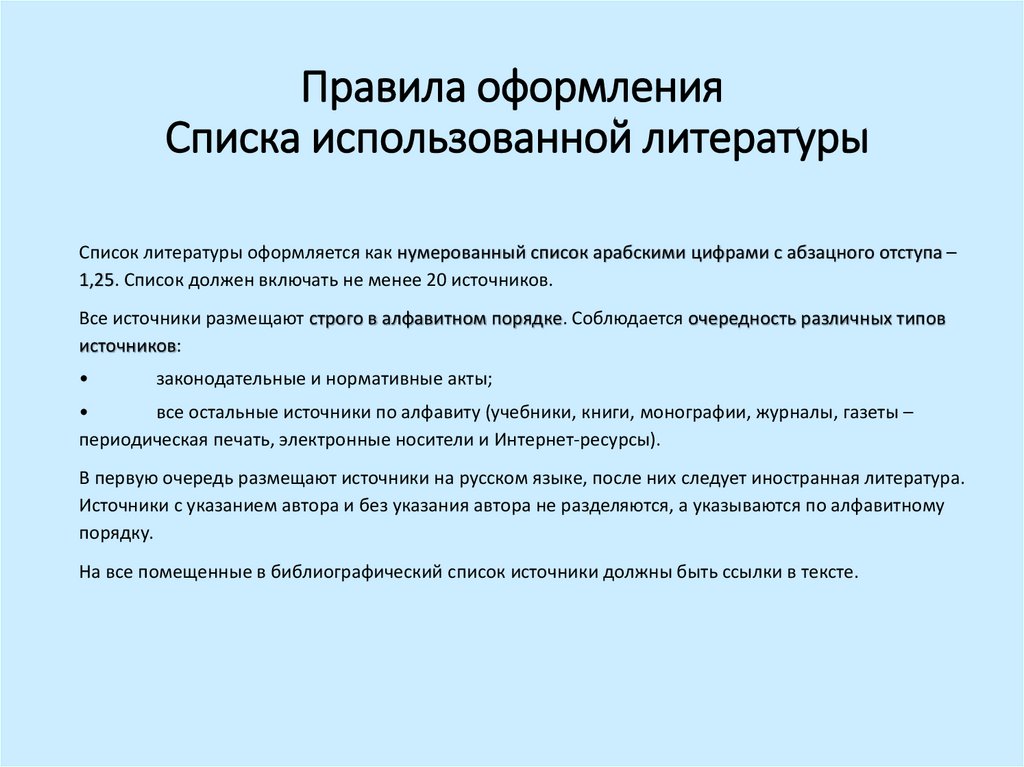 Правила оформления
Списка использованной литературы

Список литературы оформляется как нумерованный список арабскими цифрами с абзацного отступа – 1,25. Список должен включать не менее 20 источников.

Все источники размещают строго в алфавитном порядке. Соблюдается очередность различных типов источников:

• законодательные и нормативные акты;

• все остальные источники по алфавиту (учебники, книги, монографии, журналы, газеты – периодическая печать, электронные носители и Интернет-ресурсы).

В первую очередь размещают источники на русском языке, после них следует иностранная литература. Источники с указанием автора и без указания автора не разделяются, а указываются по алфавитному порядку.

На все помещенные в библиографический список источники должны быть ссылки в тексте.